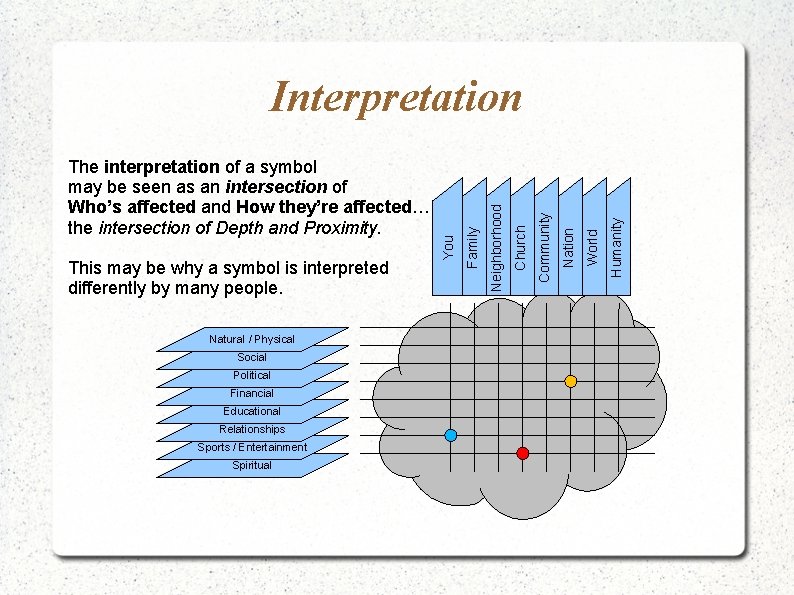 Interpretation

The interpretation of a symbol may be seen as an intersection of Who's affected and How they're affected… the intersection of Depth and Proximity.

This may be why a symbol is interpreted differently by many people.

You
Family
Neighborhood
Church
Community
Nation
World
Humanity

Natural / Physical
Social
Political
Financial
Educational
Relationships
Sports / Entertainment
Spiritual